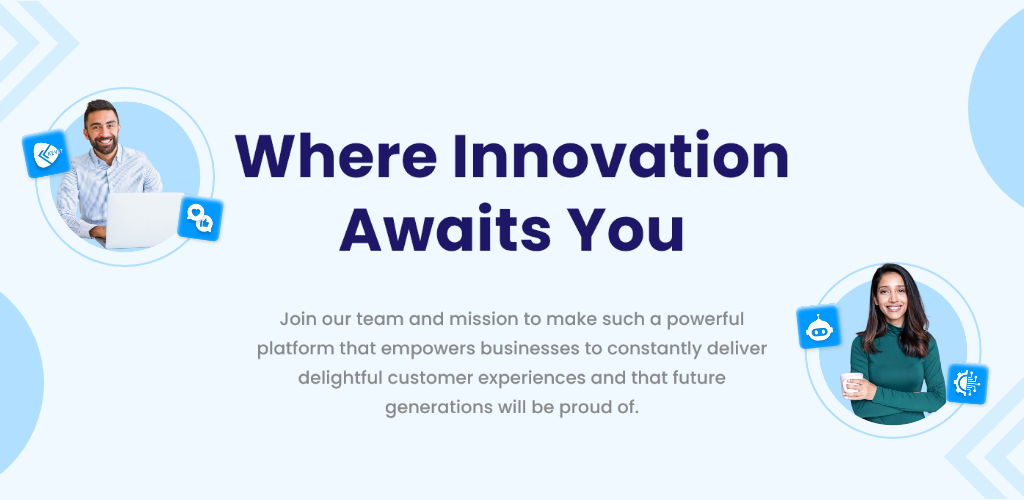 Where Innovation Awaits You

Join our team and mission to make such a powerful platform that empowers businesses to constantly deliver delightful customer experiences and that future generations will be proud of.